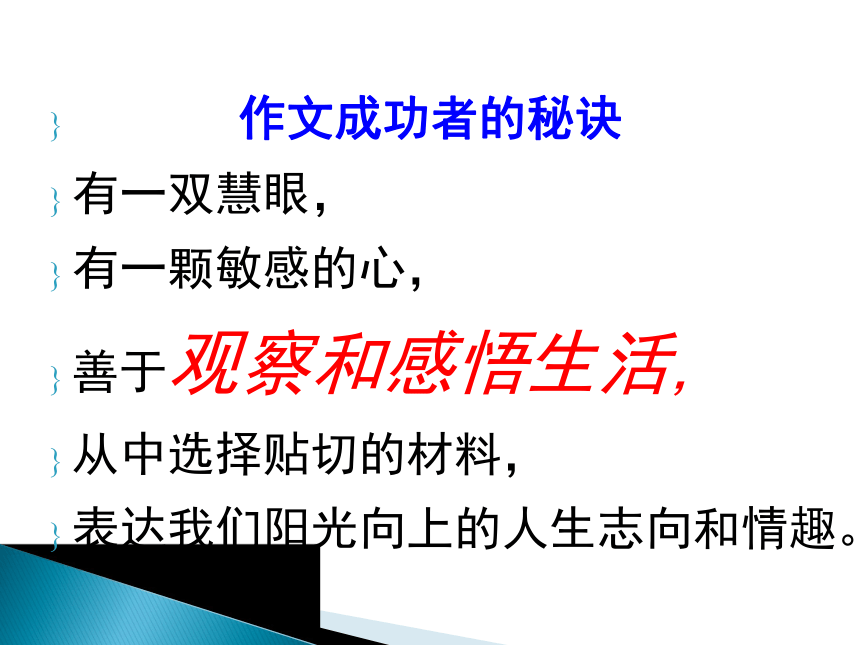 作文成功者的秘诀

有一双慧眼，

有一颗敏感的心，

善于观察和感悟生活，

从中选择贴切的材料，

表达我们阳光向上的人生志向和情趣。